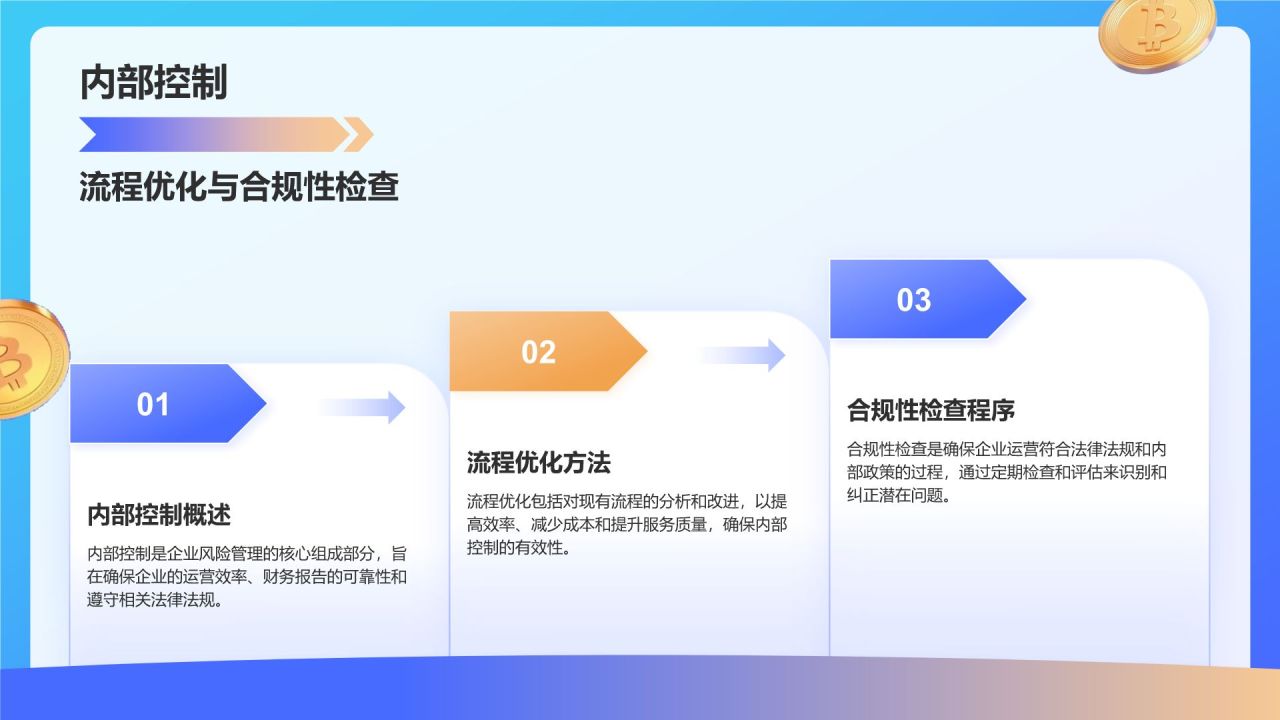 内部控制

流程优化与合规性检查

01

内部控制概述

内部控制是企业风险管理的核心组成部分，旨在确保企业的运营效率、财务报告的可靠性和遵守相关法律法规。

02

流程优化方法

流程优化包括对现有流程的分析和改进，以提高效率、减少成本和提升服务质量，确保内部控制的有效性。

03

合规性检查程序

合规性检查是确保企业运营符合法律法规和内部政策的过程，通过定期检查和评估来识别和纠正潜在问题。